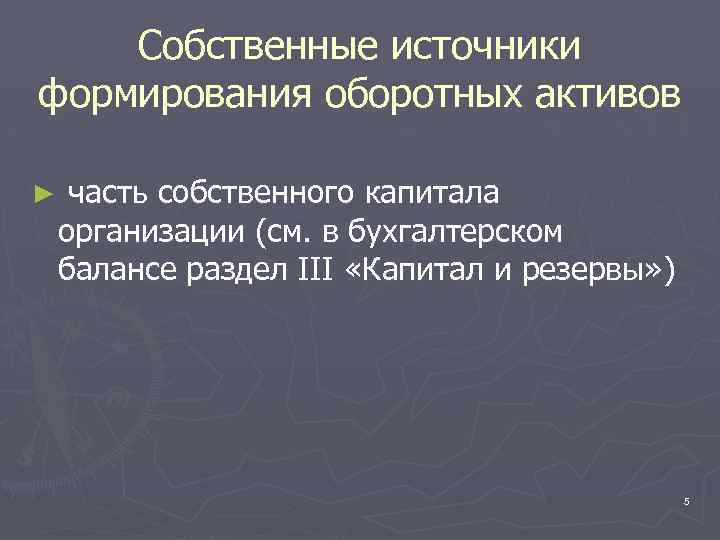 Собственные источники формирования оборотных активов

► часть собственного капитала организации (см. в бухгалтерском балансе раздел III «Капитал и резервы»)

5